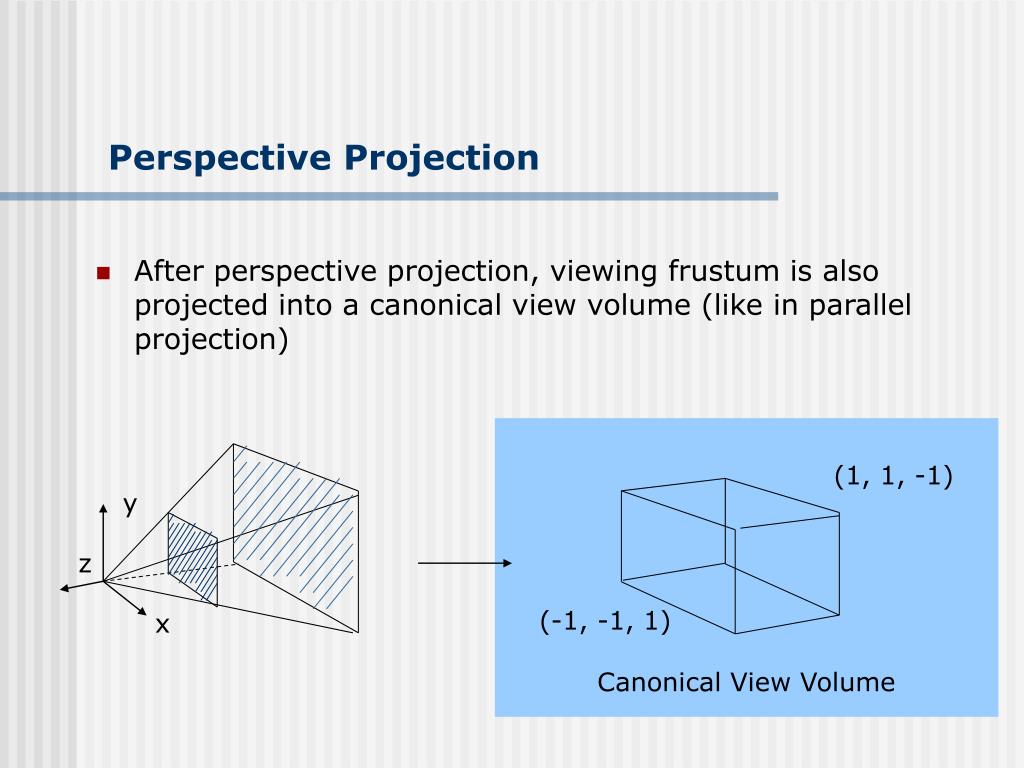 Perspective Projection

After perspective projection, viewing frustum is also projected into a canonical view volume (like in parallel projection)

y
z
x

(1, 1, -1)
(-1, -1, 1)
Canonical View Volume